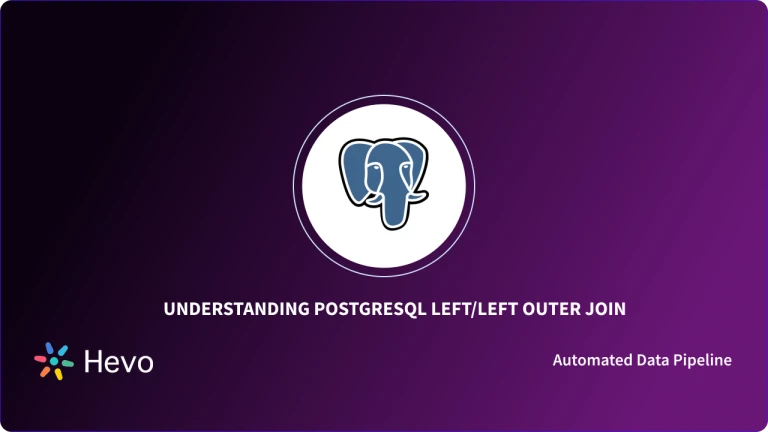 UNDERSTANDING POSTGRESQL LEFT/LEFT OUTER JOIN

Hevo

Automated Data Pipeline